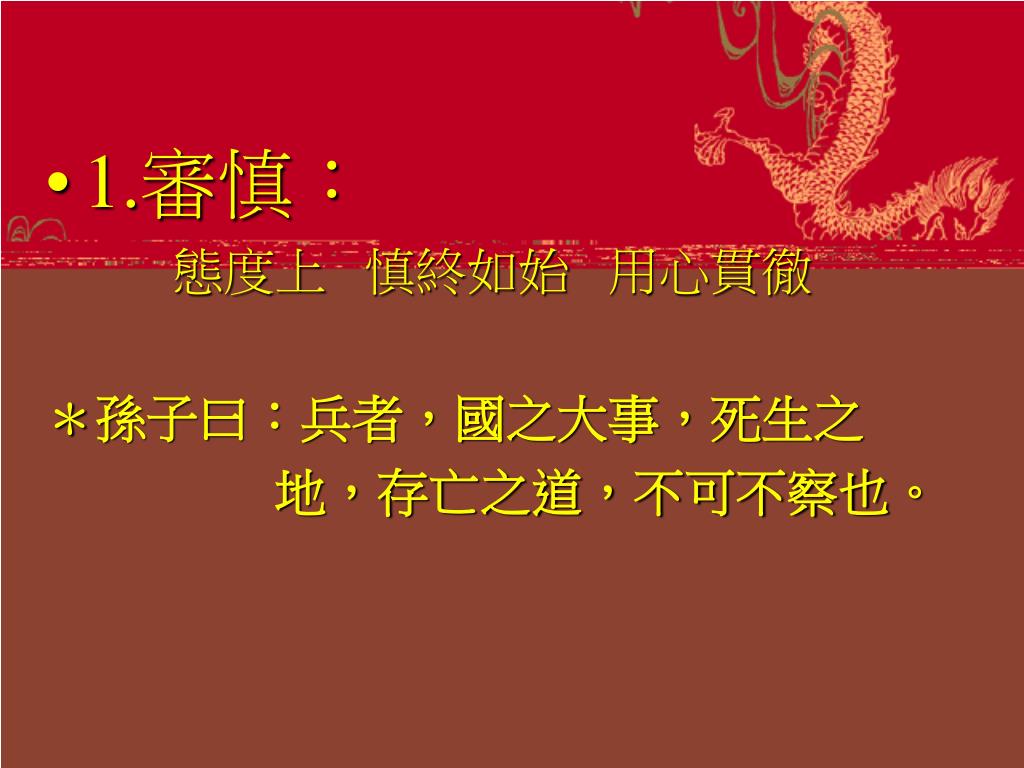 • 1.審慎：

態度上　慎終如始　用心貫徹

＊孫子曰：兵者，國之大事，死生之地，存亡之道，不可不察也。